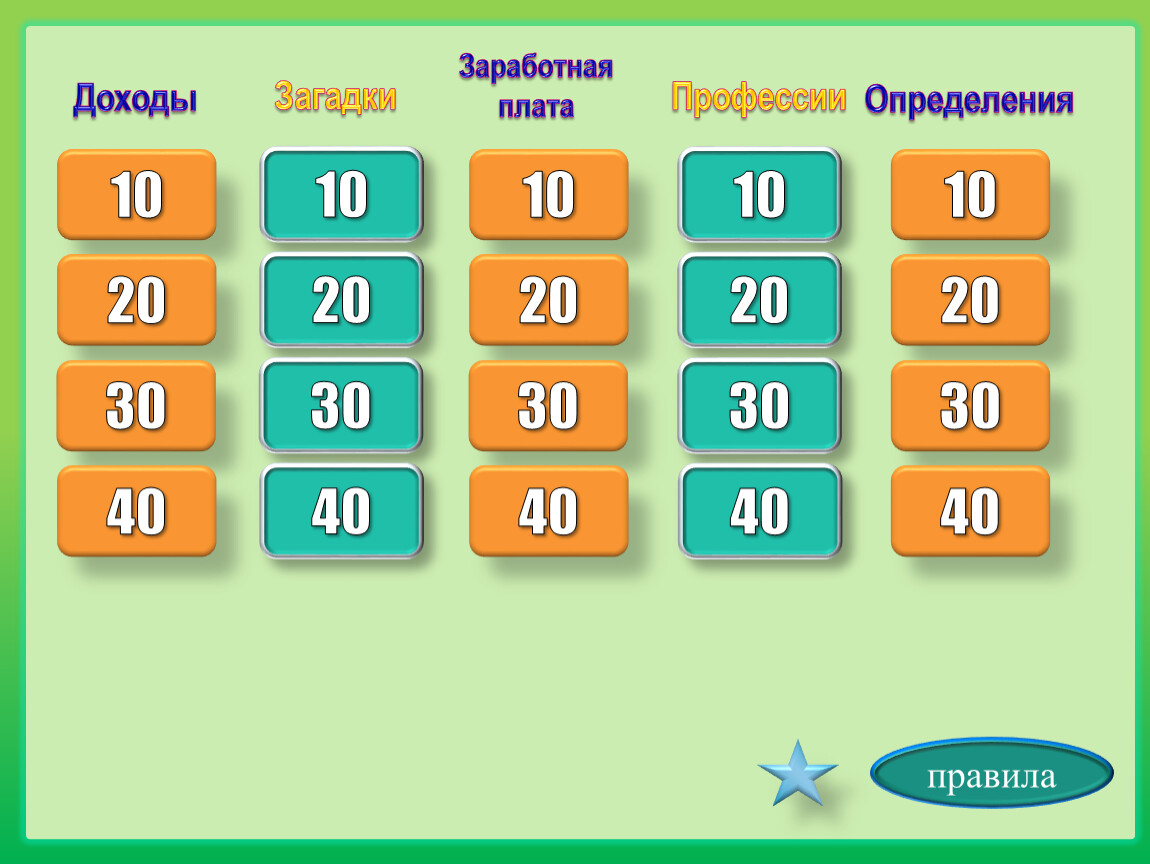 | Доходы | Загадки | Заработная плата | Профессии | Определения |
|---|---|---|---|---|
| 10 | 10 | 10 | 10 | 10 |
| 20 | 20 | 20 | 20 | 20 |
| 30 | 30 | 30 | 30 | 30 |
| 40 | 40 | 40 | 40 | 40 |

правила